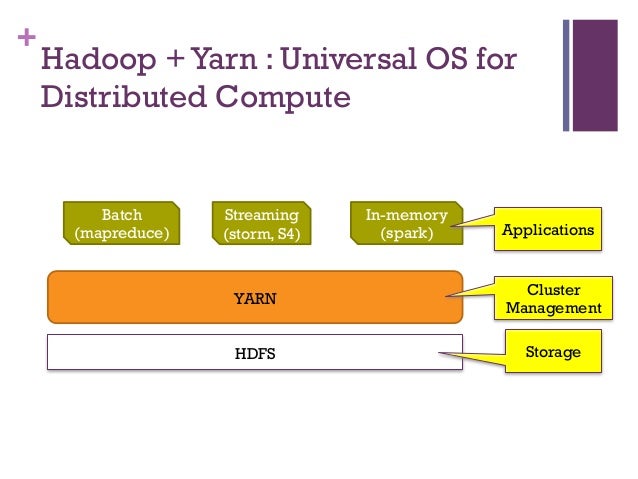 + Hadoop + Yarn : Universal OS for Distributed Compute

Batch (mapreduce)

Streaming (storm, S4)

In-memory (spark)

Applications

YARN

Cluster Management

HDFS

Storage